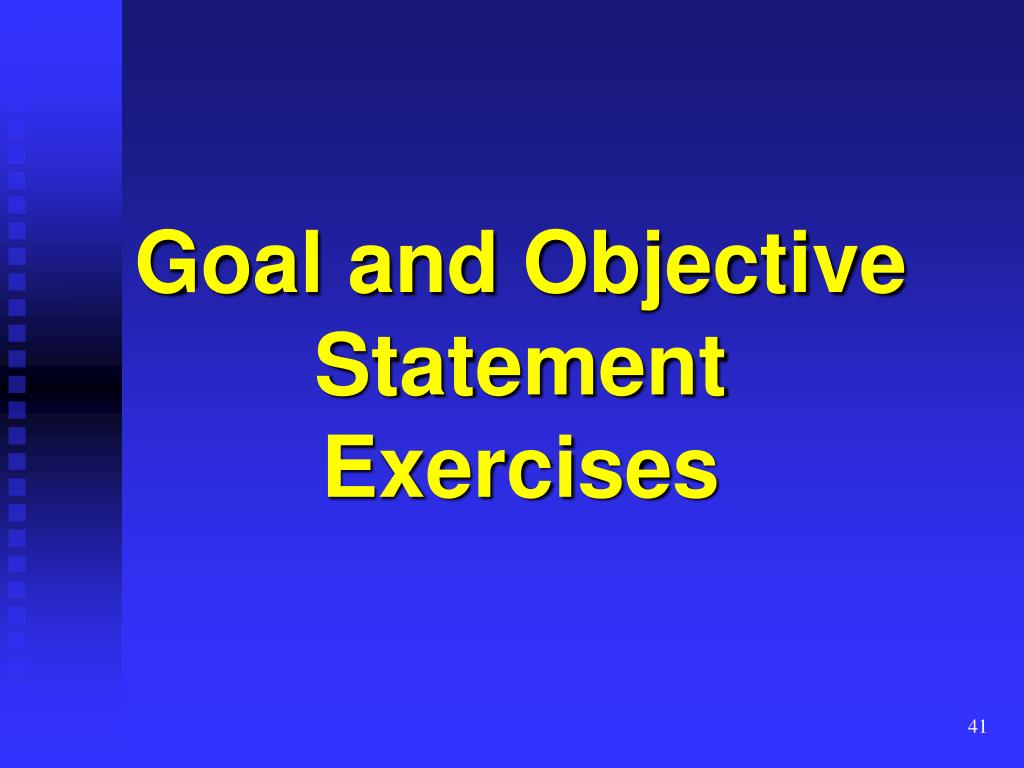 Goal and Objective Statement Exercises

41